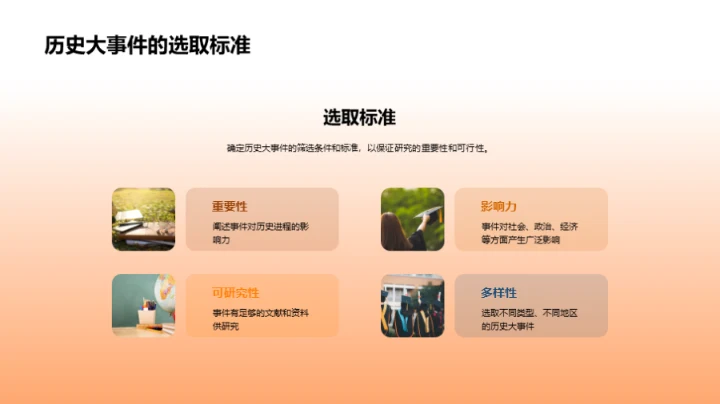 历史大事件的选取标准

选取标准

确定历史大事件的筛选条件和标准，以保证研究的重要性和可行性。

重要性

阐述事件对历史进程的影响力

影响力

事件对社会、政治、经济等方面产生广泛影响

可研究性

事件有足够的文献和资料供研究

多样性

选取不同类型、不同地区的历史大事件